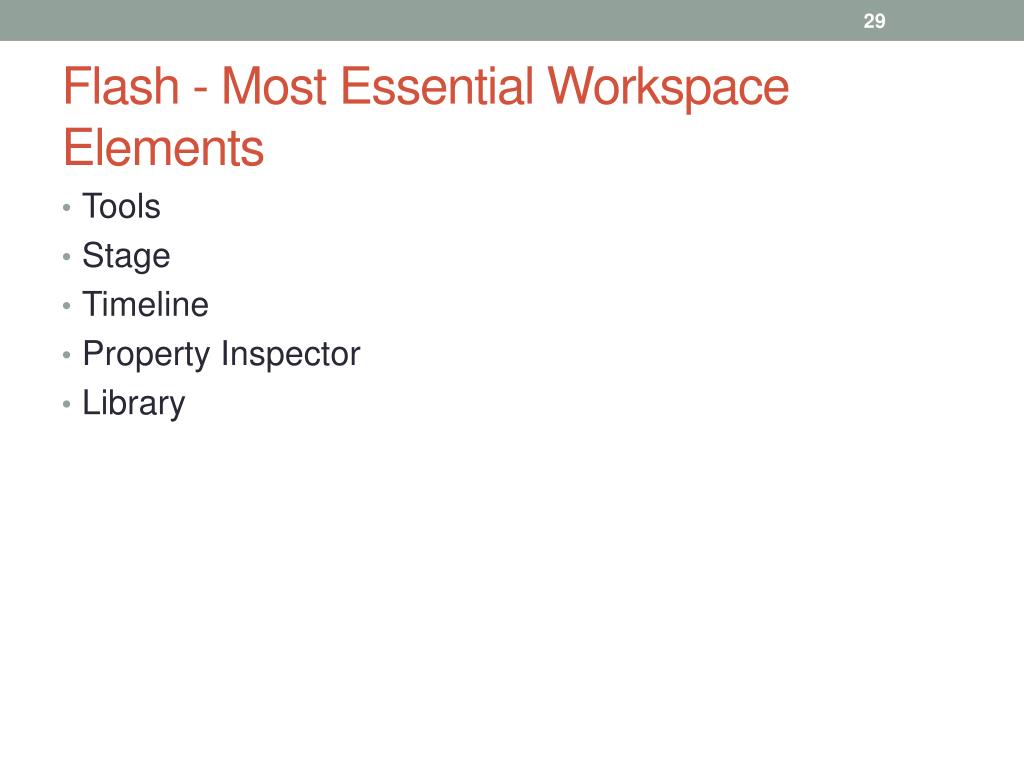 29

Flash - Most Essential Workspace Elements

• Tools
• Stage
• Timeline
• Property Inspector
• Library